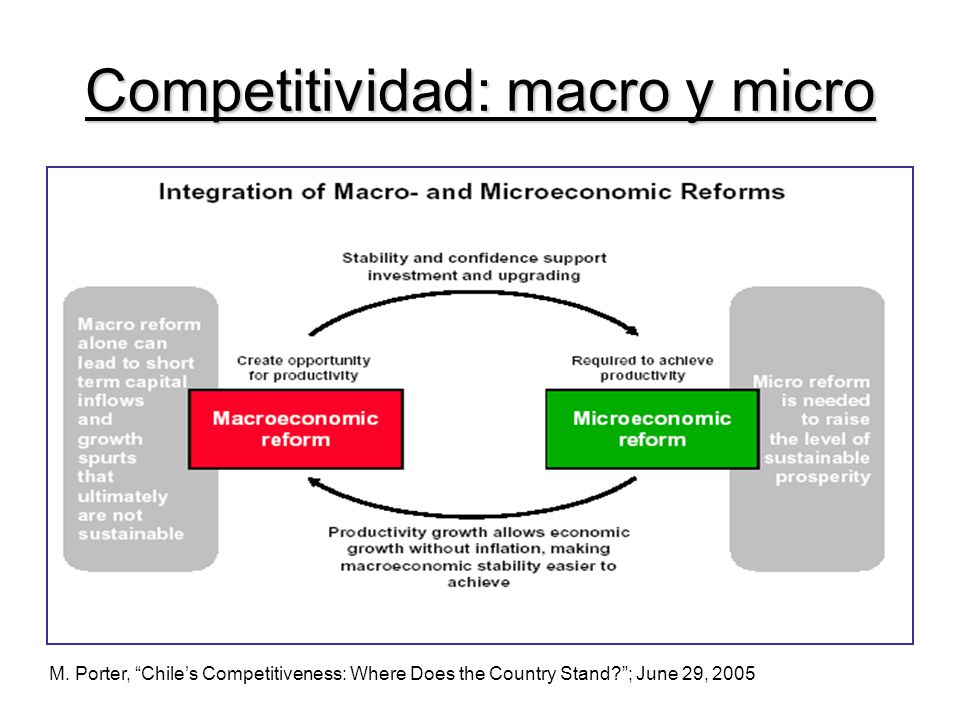 Competitividad: macro y micro

Integration of Macro- and Microeconomic Reforms

Stability and confidence support investment and upgrading

Macro reform alone can lead to short term capital inflows and growth spurts that ultimately are not sustainable

Create opportunity for productivity

Macroeconomic reform

Required to achieve productivity

Microeconomic reform

Micro reform is needed to raise the level of sustainable prosperity

Productivity growth allows economic growth without inflation, making macroeconomic stability easier to achieve

M. Porter, “Chile’s Competitiveness: Where Does the Country Stand?”; June 29, 2005